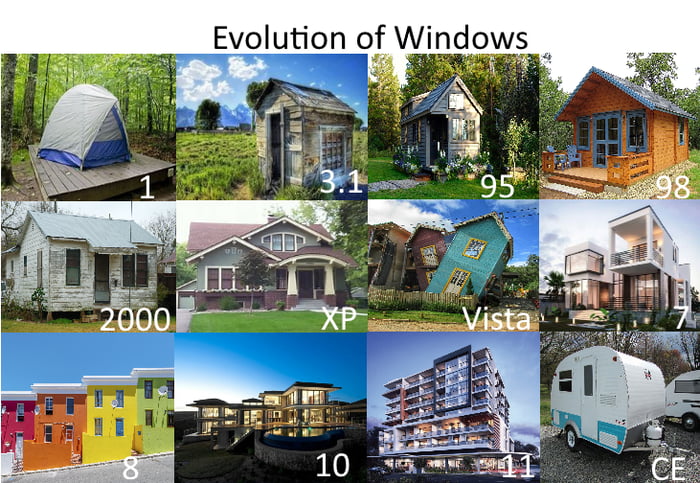 Evolution of Windows

1

3.1

95

98

2000

XP

Vista

7

8

10

11

CE